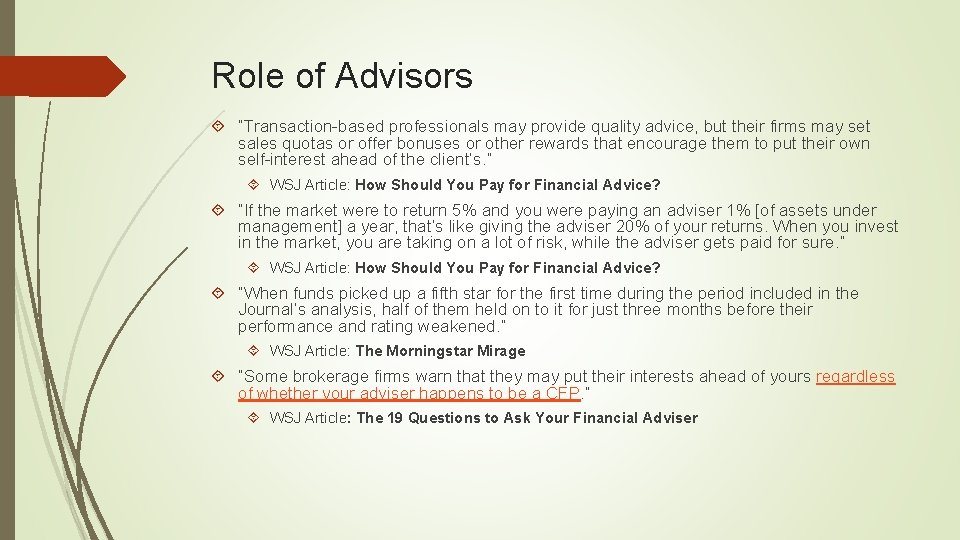 Role of Advisors

"Transaction-based professionals may provide quality advice, but their firms may set sales quotas or offer bonuses or other rewards that encourage them to put their own self-interest ahead of the client's."

WSJ Article: How Should You Pay for Financial Advice?

"If the market were to return 5% and you were paying an adviser 1% [of assets under management] a year, that's like giving the adviser 20% of your returns. When you invest in the market, you are taking on a lot of risk, while the adviser gets paid for sure."

WSJ Article: How Should You Pay for Financial Advice?

"When funds picked up a fifth star for the first time during the period included in the Journal's analysis, half of them held on to it for just three months before their performance and rating weakened."

WSJ Article: The Morningstar Mirage

"Some brokerage firms warn that they may put their interests ahead of yours regardless of whether your adviser happens to be a CFP."

WSJ Article: The 19 Questions to Ask Your Financial Adviser